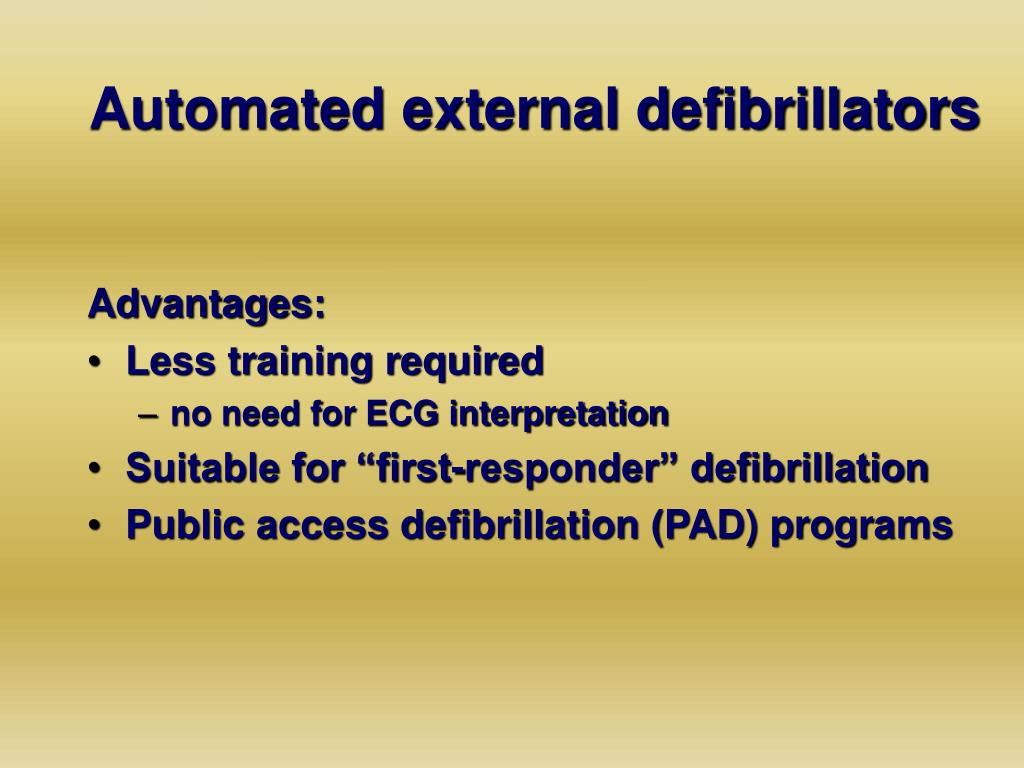 Automated external defibrillators

Advantages:
• Less training required
– no need for ECG interpretation
• Suitable for “first-responder” defibrillation
• Public access defibrillation (PAD) programs